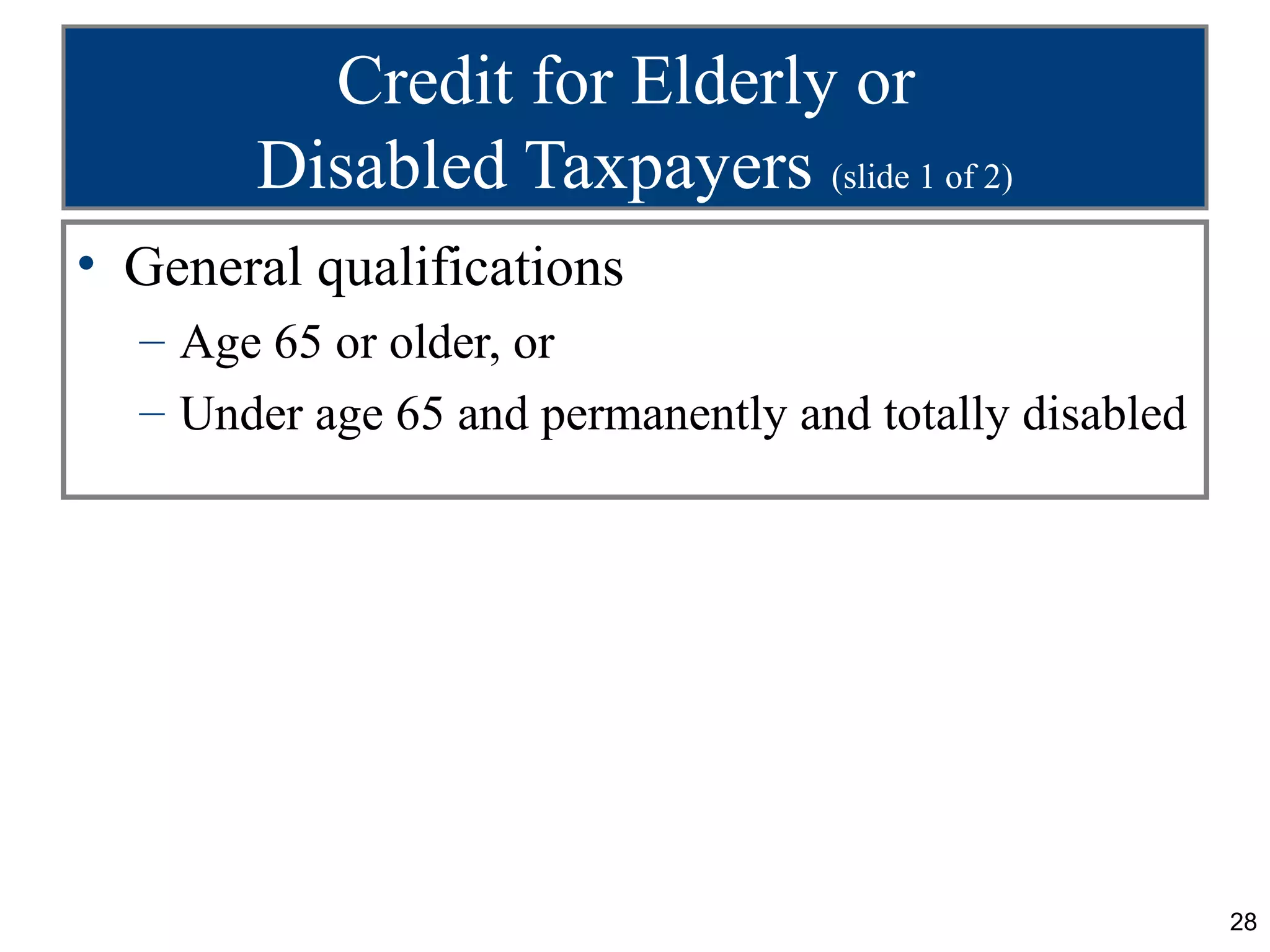 Credit for Elderly or Disabled Taxpayers (slide 1 of 2)

• General qualifications
– Age 65 or older, or
– Under age 65 and permanently and totally disabled

28